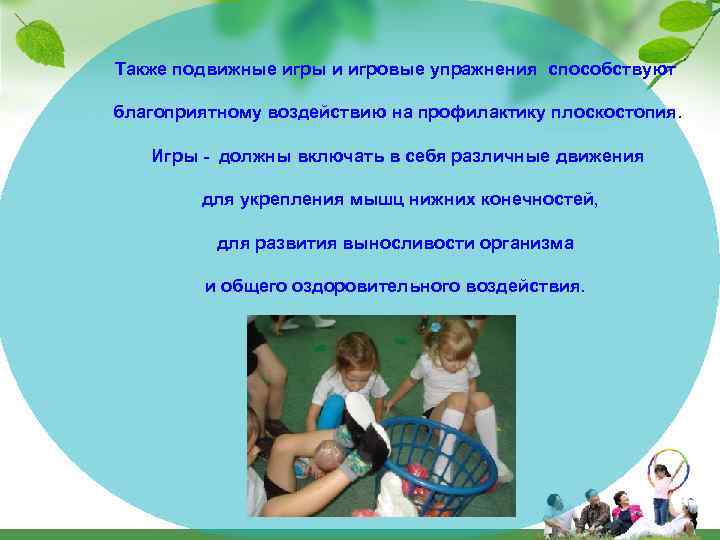 Также подвижные игры и игровые упражнения способствуют благоприятному воздействию на профилактику плоскостопия.

Игры - должны включать в себя различные движения для укрепления мышц нижних конечностей, для развития выносливости организма и общего оздоровительного воздействия.